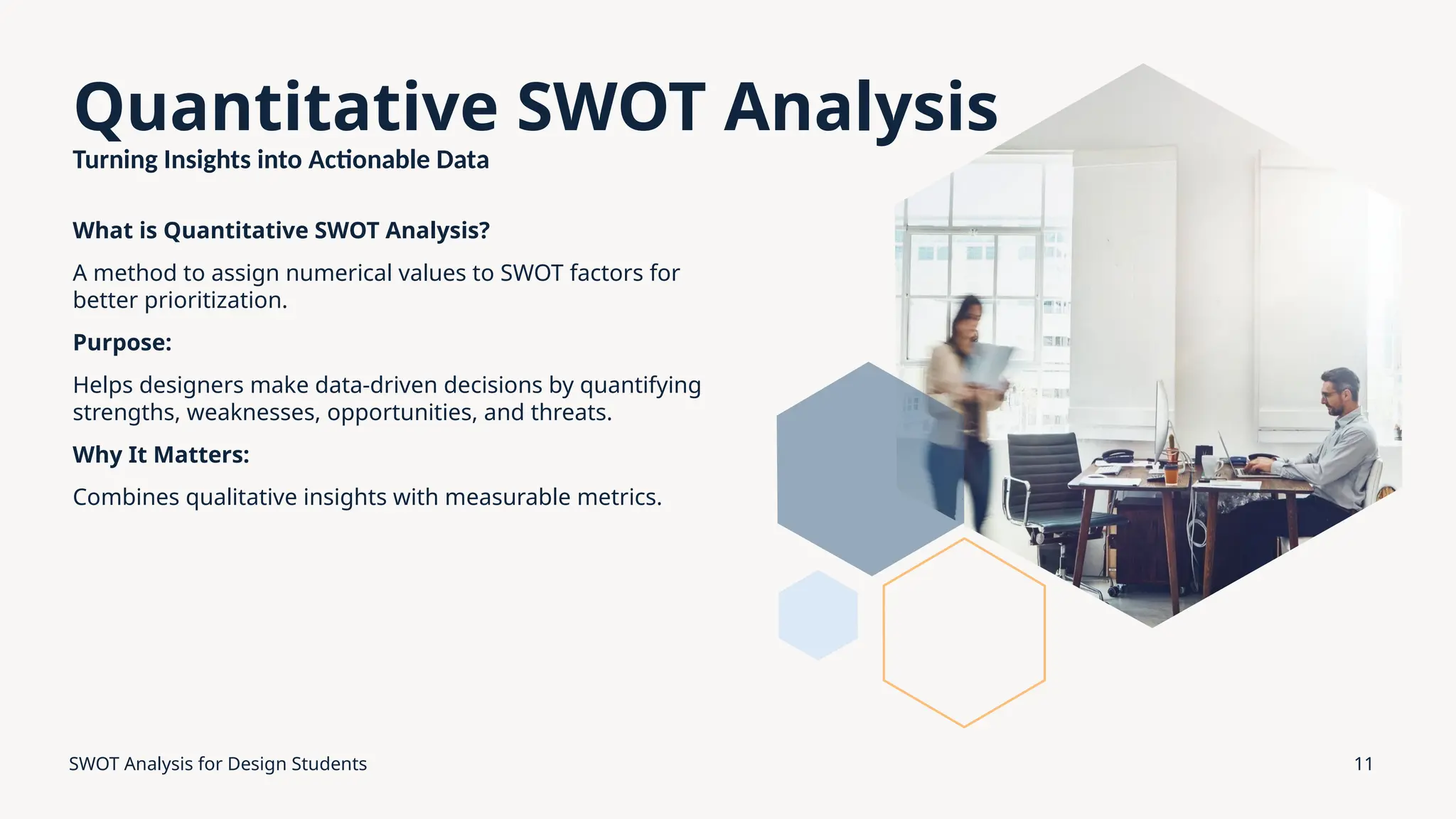 Quantitative SWOT Analysis

Turning Insights into Actionable Data

What is Quantitative SWOT Analysis?

A method to assign numerical values to SWOT factors for better prioritization.

Purpose:

Helps designers make data-driven decisions by quantifying strengths, weaknesses, opportunities, and threats.

Why It Matters:

Combines qualitative insights with measurable metrics.

SWOT Analysis for Design Students

11